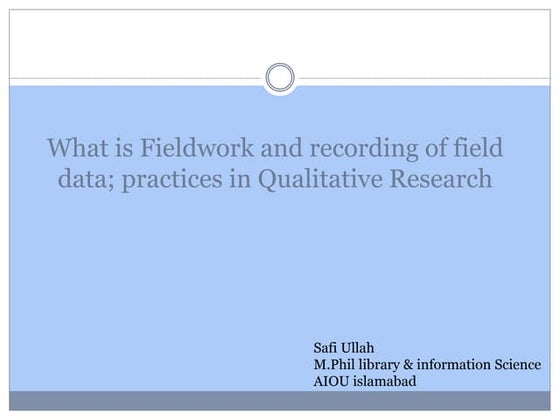 What is Fieldwork and recording of field data; practices in Qualitative Research

Safi Ullah
M.Phil library & information Science
AIOU islamabad